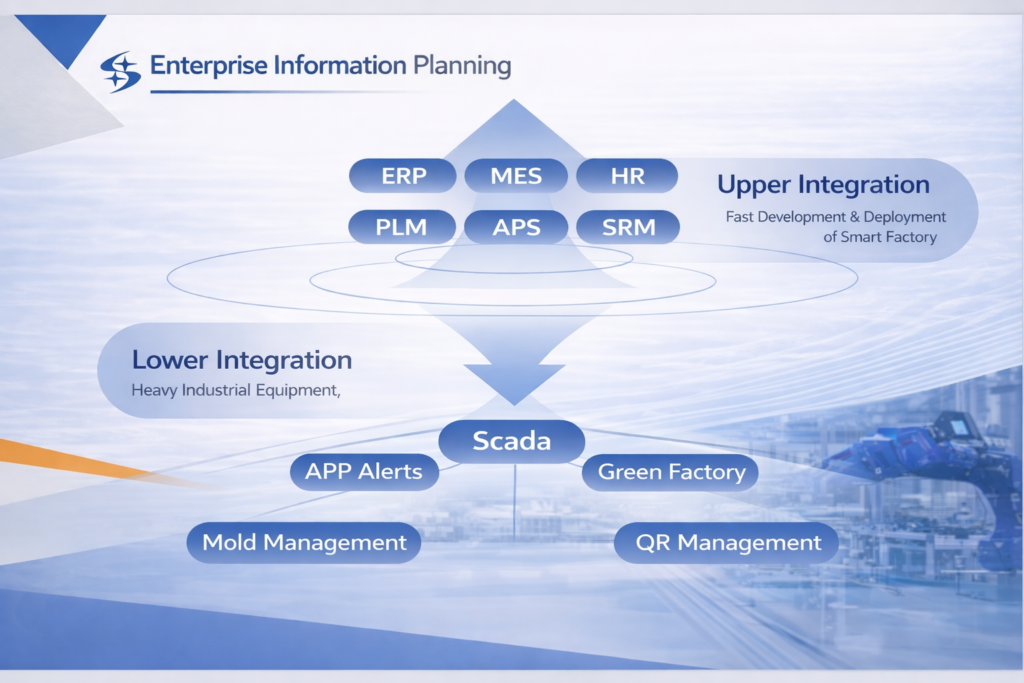 Enterprise Information Planning

ERP
MES
HR
PLM
APS
SRM

Upper Integration
Fast Development & Deployment of Smart Factory

Lower Integration
Heavy Industrial Equipment,

Scada
APP Alerts
Green Factory
Mold Management
QR Management